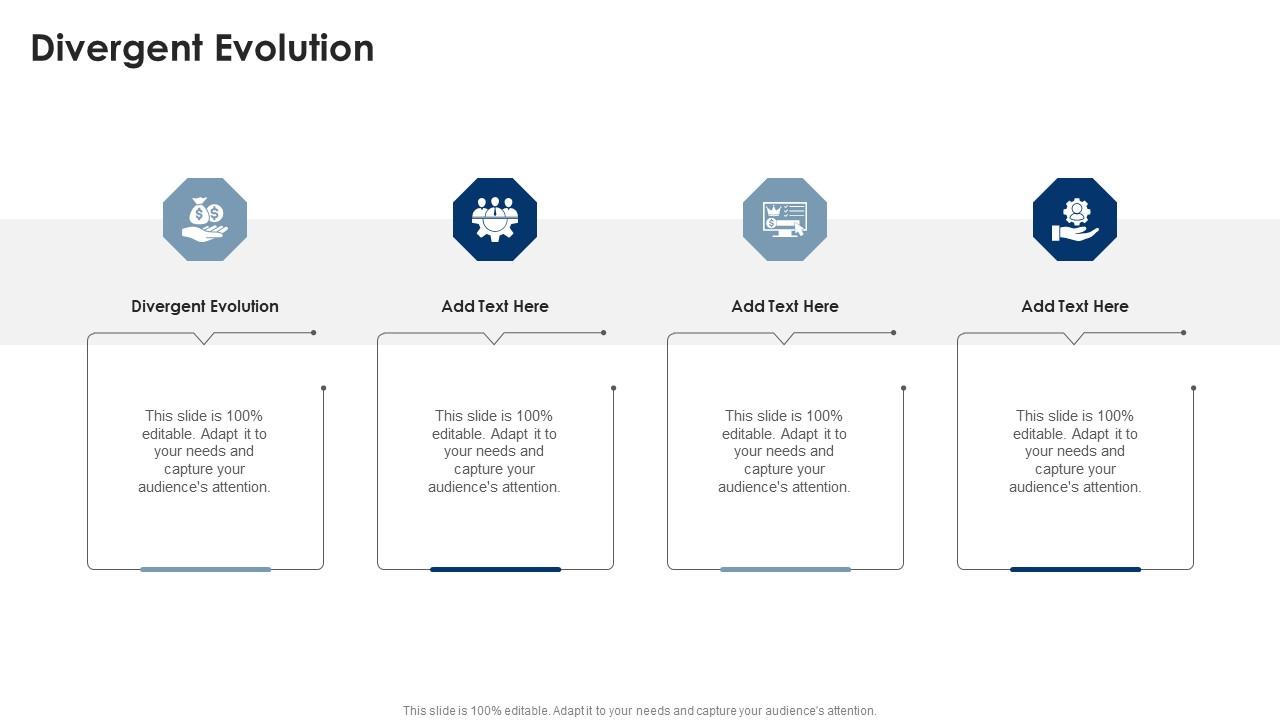 Divergent Evolution

Divergent Evolution

This slide is 100% editable. Adapt it to your needs and capture your audience's attention.

Add Text Here

This slide is 100% editable. Adapt it to your needs and capture your audience's attention.

Add Text Here

This slide is 100% editable. Adapt it to your needs and capture your audience's attention.

Add Text Here

This slide is 100% editable. Adapt it to your needs and capture your audience's attention.

This slide is 100% editable. Adapt it to your needs and capture your audience's attention.